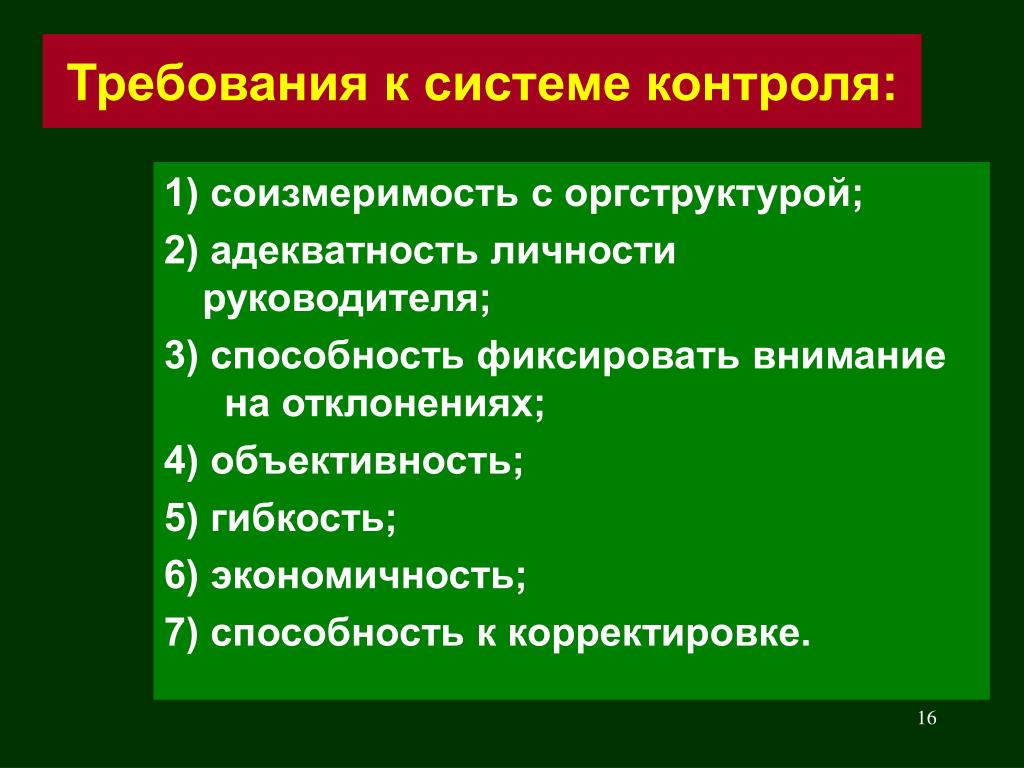 Требования к системе контроля:

1) соизмеримость с оргструктурой;

2) адекватность личности руководителя;

3) способность фиксировать внимание на отклонениях;

4) объективность;

5) гибкость;

6) экономичность;

7) способность к корректировке.

16